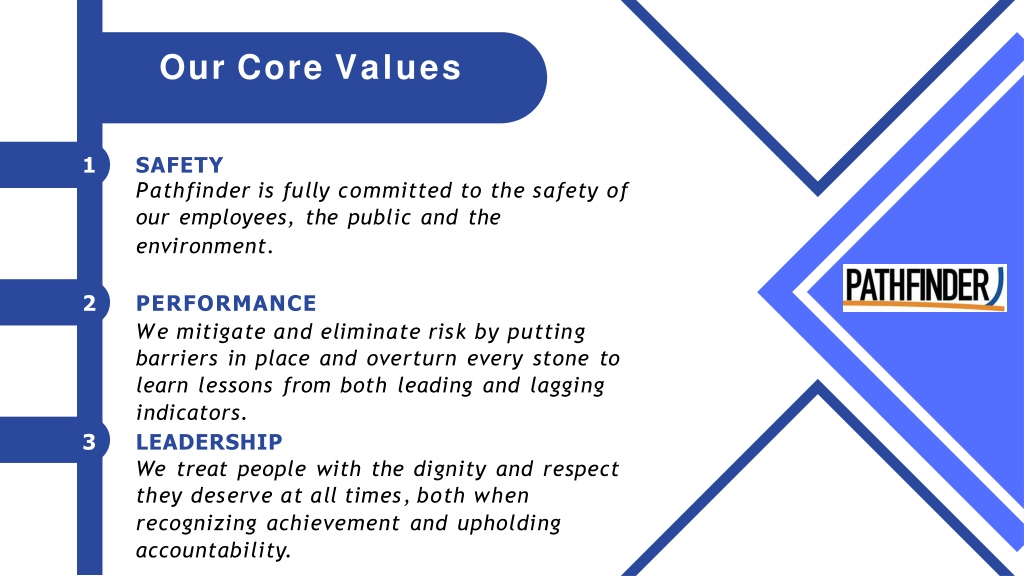 Our Core Values

1 SAFETY
Pathfinder is fully committed to the safety of our employees, the public and the environment.

2 PERFORMANCE
We mitigate and eliminate risk by putting barriers in place and overturn every stone to learn lessons from both leading and lagging indicators.

3 LEADERSHIP
We treat people with the dignity and respect they deserve at all times, both when recognizing achievement and upholding accountability.

PATHFINDER